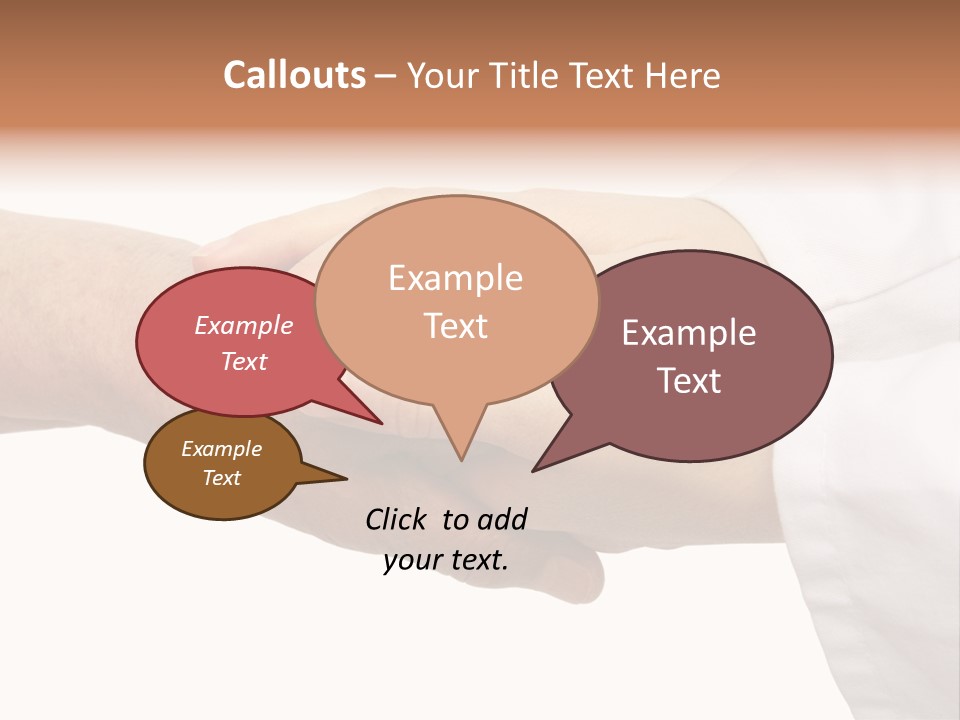 Callouts – Your Title Text Here

Example Text

Example Text

Example Text

Example Text

Click to add your text.